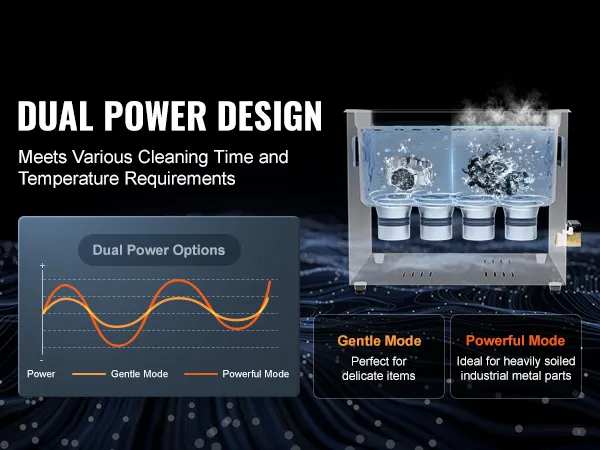 DUAL POWER DESIGN

Meets Various Cleaning Time and Temperature Requirements

Dual Power Options

+

-

Power

Gentle Mode

Powerful Mode

Gentle Mode

Perfect for delicate items

Powerful Mode

Ideal for heavily soiled industrial metal parts